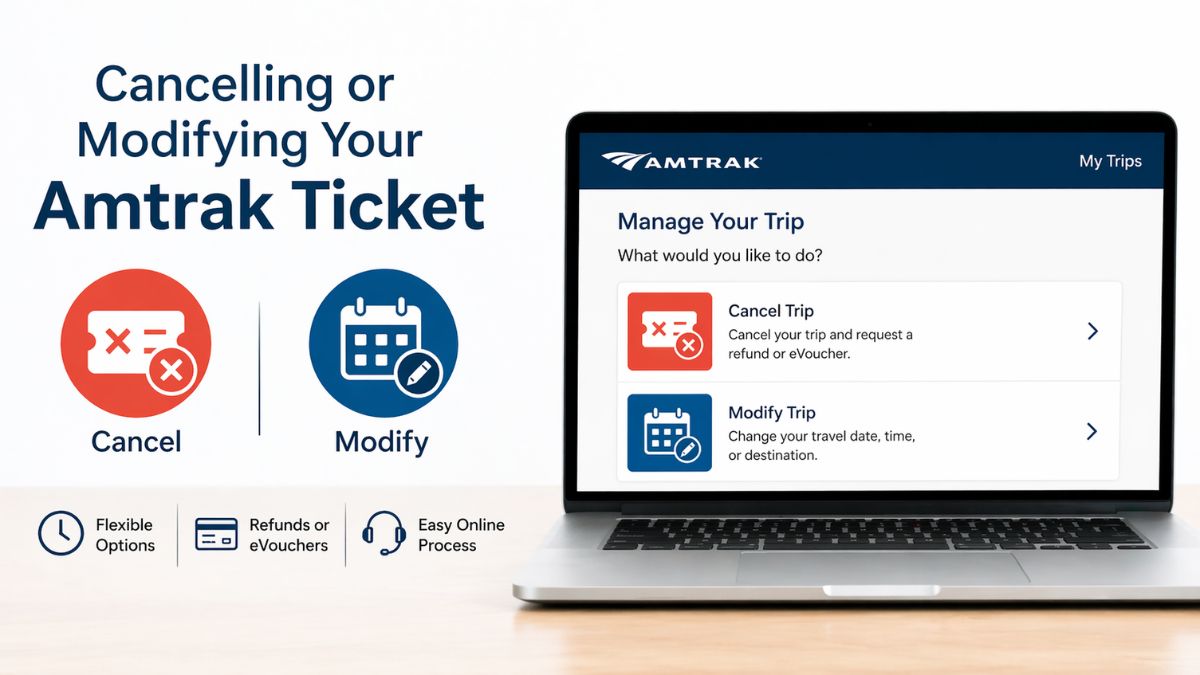 Cancelling or Modifying Your
Amtrak Ticket

Cancel

Modify

Flexible Options

Refunds or eVouchers

Easy Online Process

AMTRAK

My Trips

Manage Your Trip

What would you like to do?

Cancel Trip
Cancel your trip and request a refund or eVoucher.

Modify Trip
Change your travel date, time, or destination.